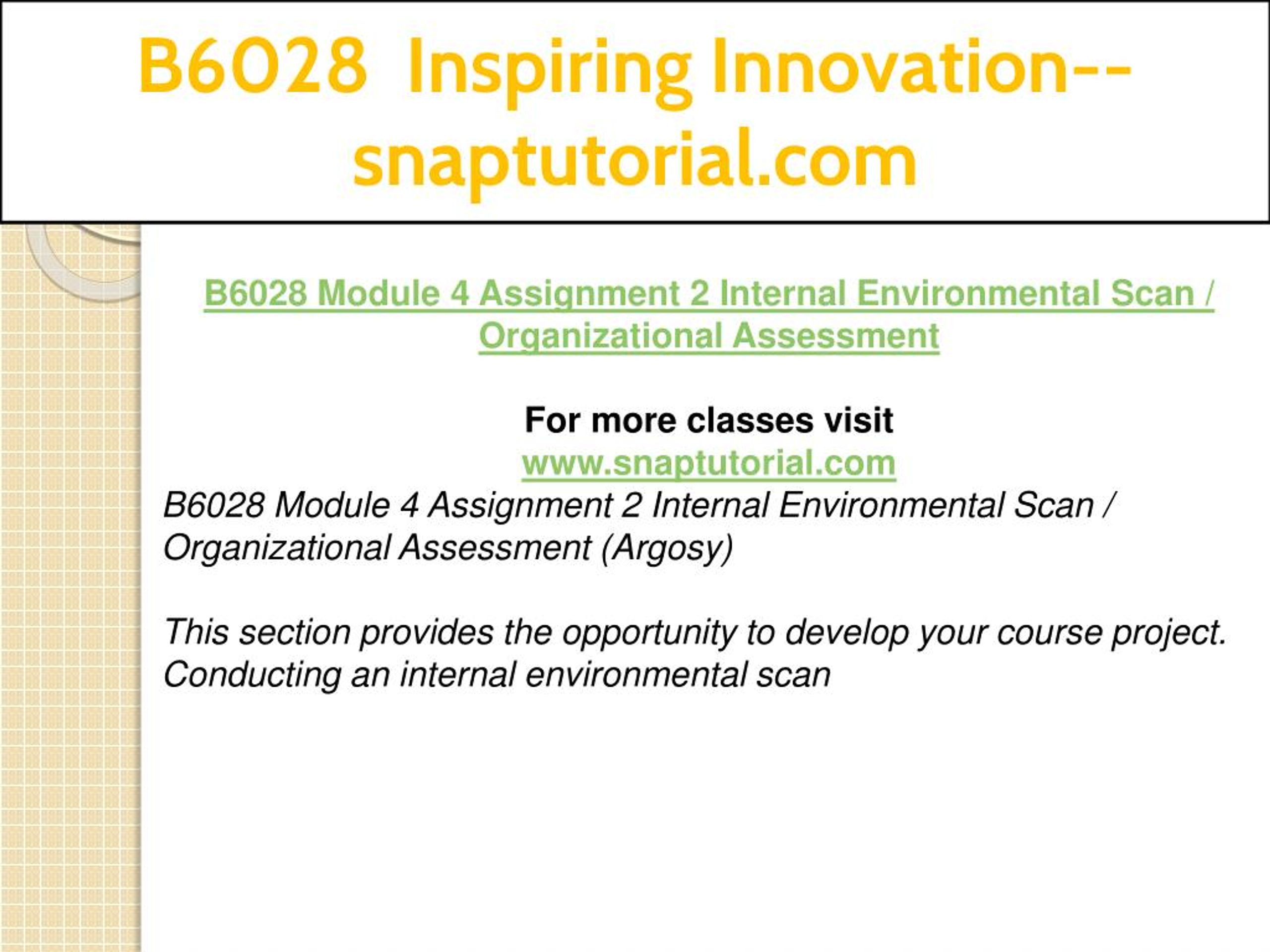 B6028 Inspiring Innovation--snaptutorial.com

B6028 Module 4 Assignment 2 Internal Environmental Scan / Organizational Assessment

For more classes visit
www.snaptutorial.com
B6028 Module 4 Assignment 2 Internal Environmental Scan / Organizational Assessment (Argosy)

This section provides the opportunity to develop your course project. Conducting an internal environmental scan